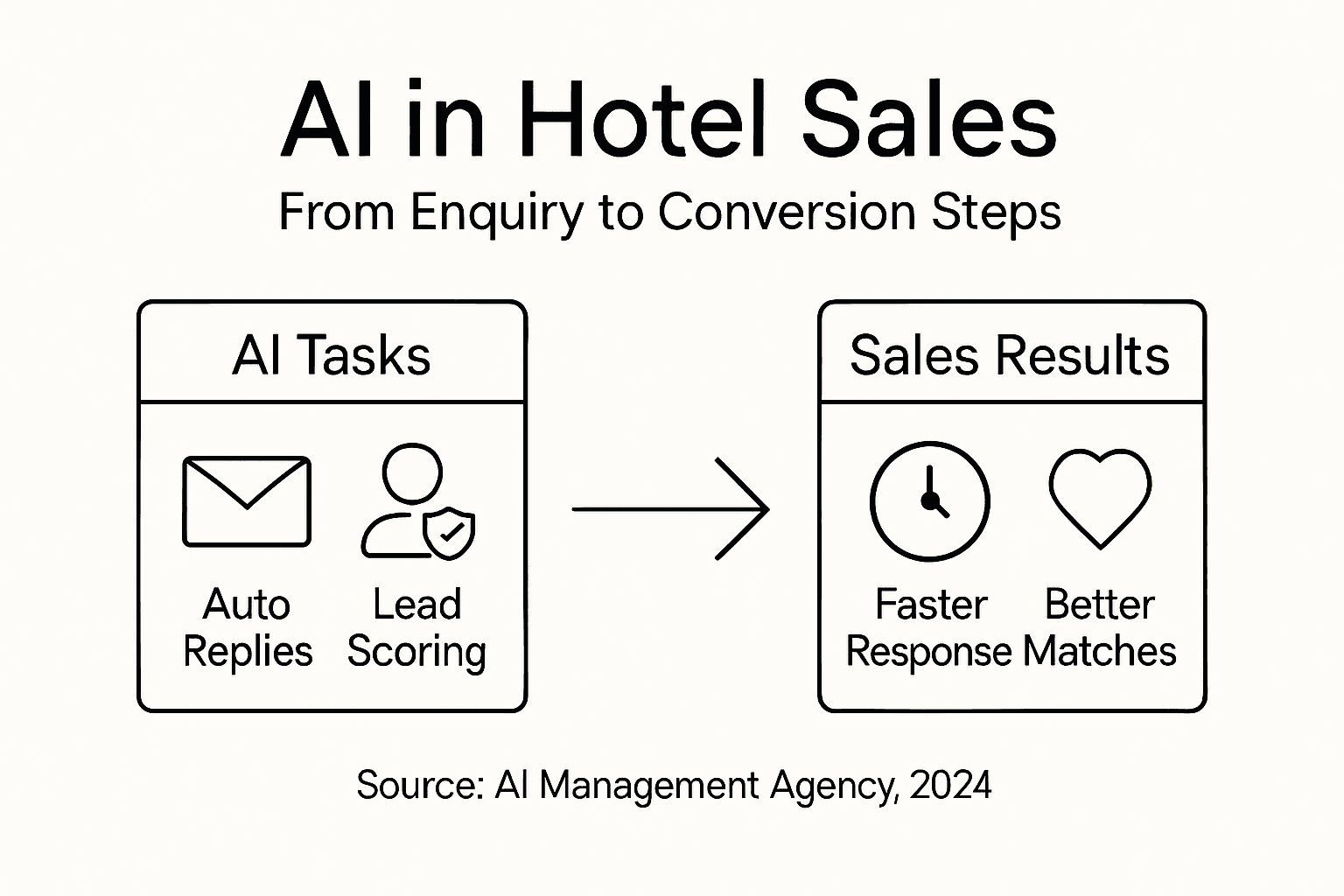 AI in Hotel Sales

From Enquiry to Conversion Steps

AI Tasks

Auto Replies

Lead Scoring

Sales Results

Faster Response

Better Matches

Source: AI Management Agency, 2024